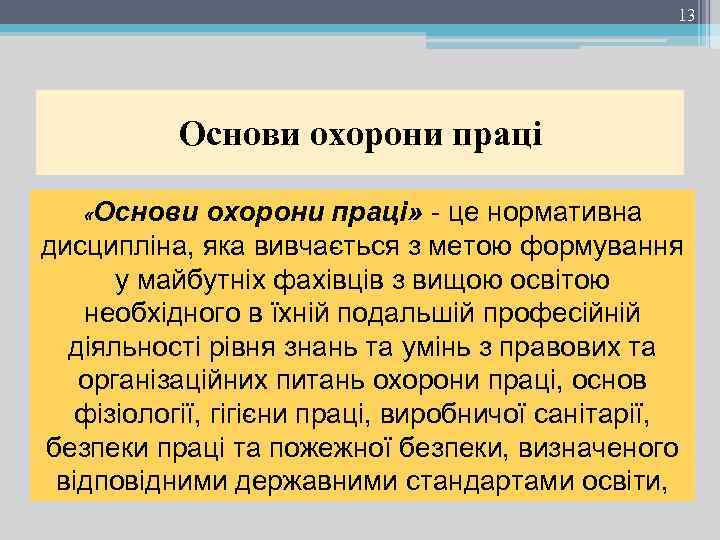 13

Основи охорони праці

«Основи охорони праці» - це нормативна дисципліна, яка вивчається з метою формування у майбутніх фахівців з вищою освітою необхідного в їхній подальшій професійній діяльності рівня знань та умінь з правових та організаційних питань охорони праці, основ фізіології, гігієни праці, виробничої санітарії, безпеки праці та пожежної безпеки, визначеного відповідними державними стандартами освіти,